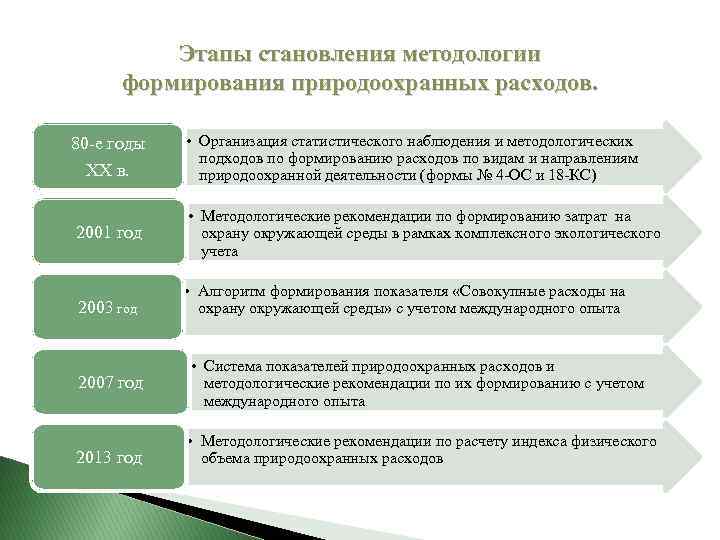 Этапы становления методологии формирования природоохранных расходов.

80-е годы XX в.

• Организация статистического наблюдения и методологических подходов по формированию расходов по видам и направлениям природоохранной деятельности (формы № 4-ОС и 18-КС)

2001 год

• Методологические рекомендации по формированию затрат на охрану окружающей среды в рамках комплексного экологического учета

2003 год

• Алгоритм формирования показателя «Совокупные расходы на охрану окружающей среды» с учетом международного опыта

2007 год

• Система показателей природоохранных расходов и методологические рекомендации по их формированию с учетом международного опыта

2013 год

• Методологические рекомендации по расчету индекса физического объема природоохранных расходов